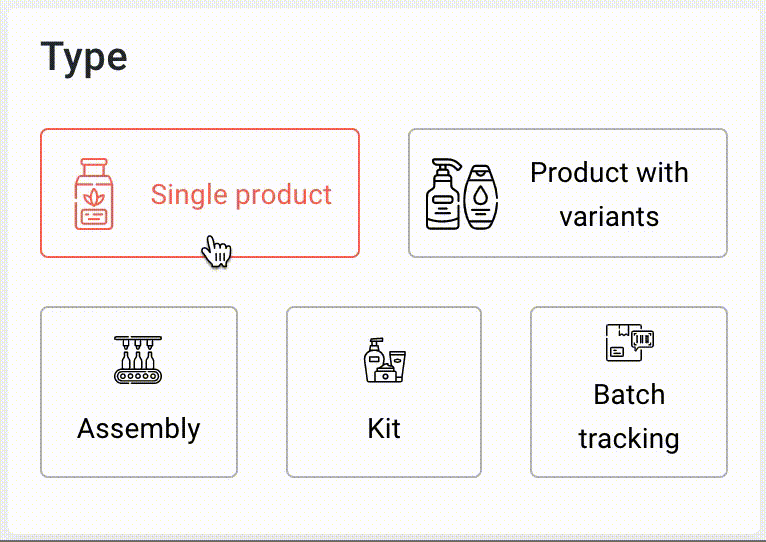 Type

Single product

Product with variants

Assembly

Kit

Batch tracking